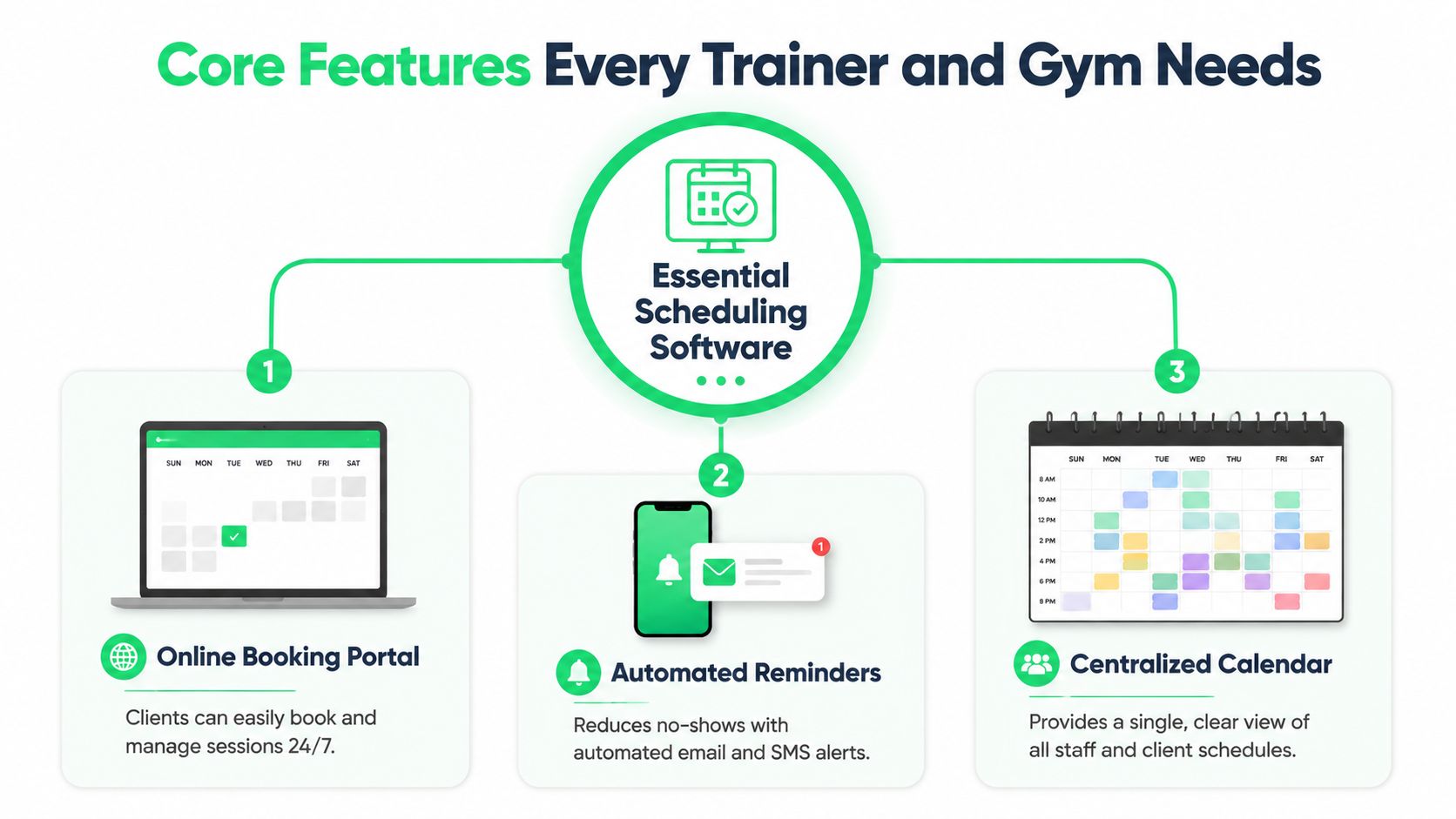 Core Features Every Trainer and Gym Needs

Essential Scheduling Software

1

SUN MON TUE WED THU FRI SAT

Online Booking Portal

Clients can easily book and manage sessions 24/7.

2

1

Automated Reminders

Reduces no-shows with automated email and SMS alerts.

3

SUN MON TUE WED THU FRI SAT

8 AM
10 AM
12 PM
2 PM
4 PM
6 PM
8 PM

Centralized Calendar

Provides a single, clear view of all staff and client schedules.